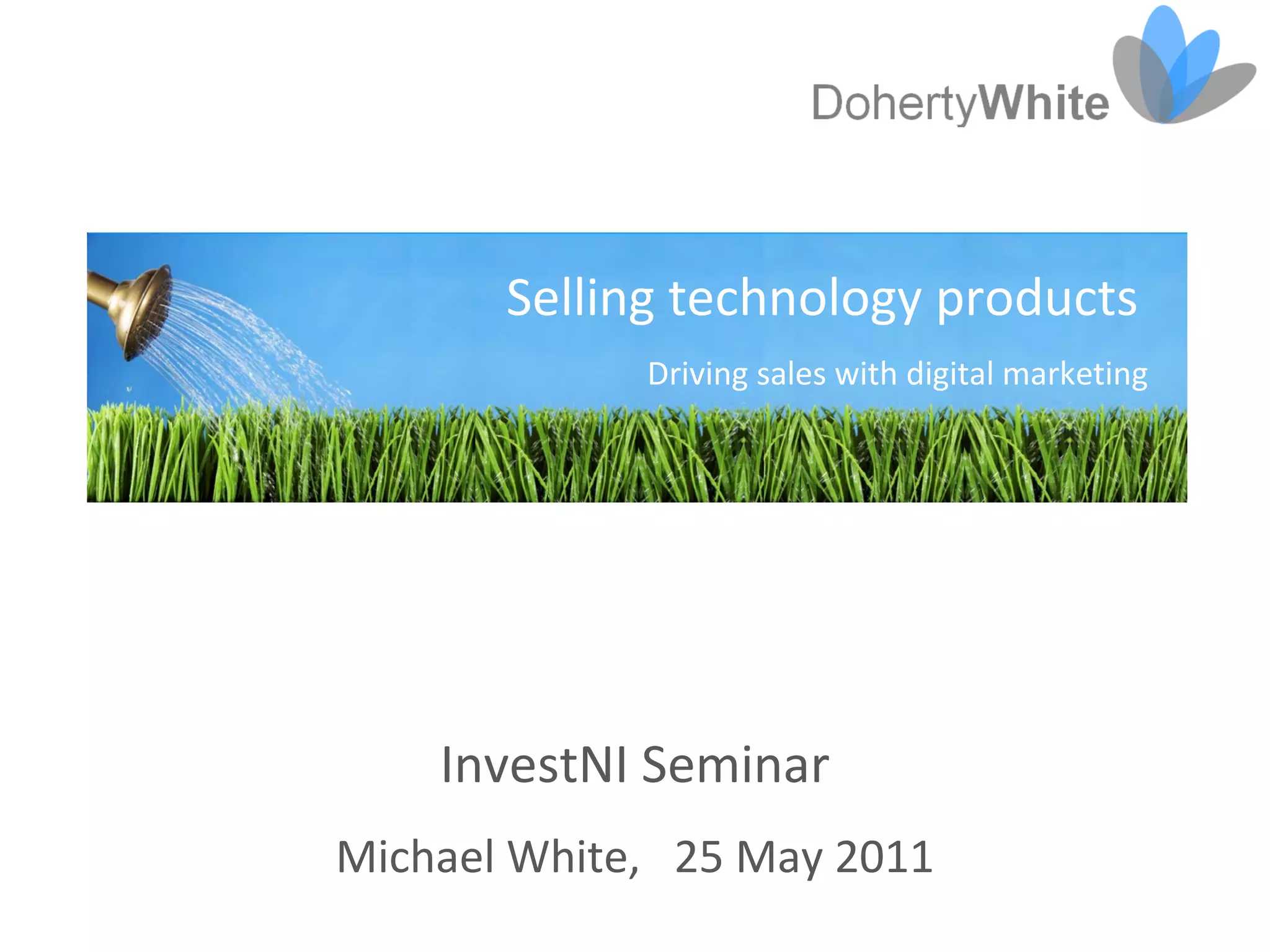 DohertyWhite

Selling technology products

Driving sales with digital marketing

InvestNI Seminar

Michael White, 25 May 2011